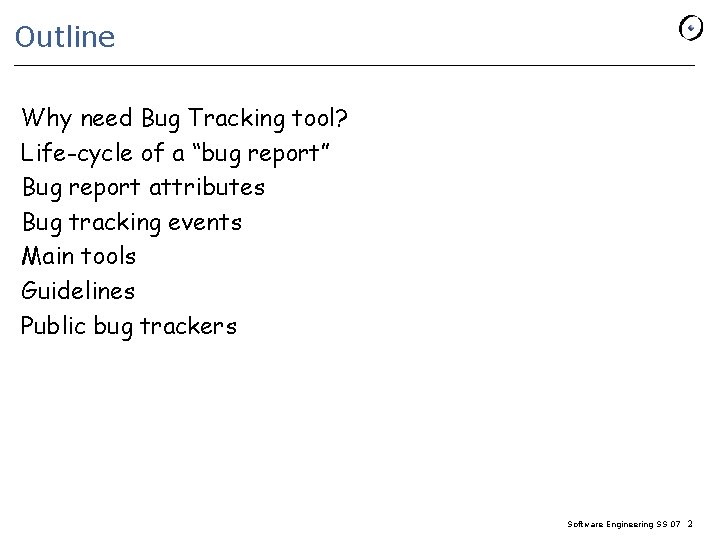 Outline

Why need Bug Tracking tool?
Life-cycle of a “bug report”
Bug report attributes
Bug tracking events
Main tools
Guidelines
Public bug trackers

Software Engineering SS 07 2